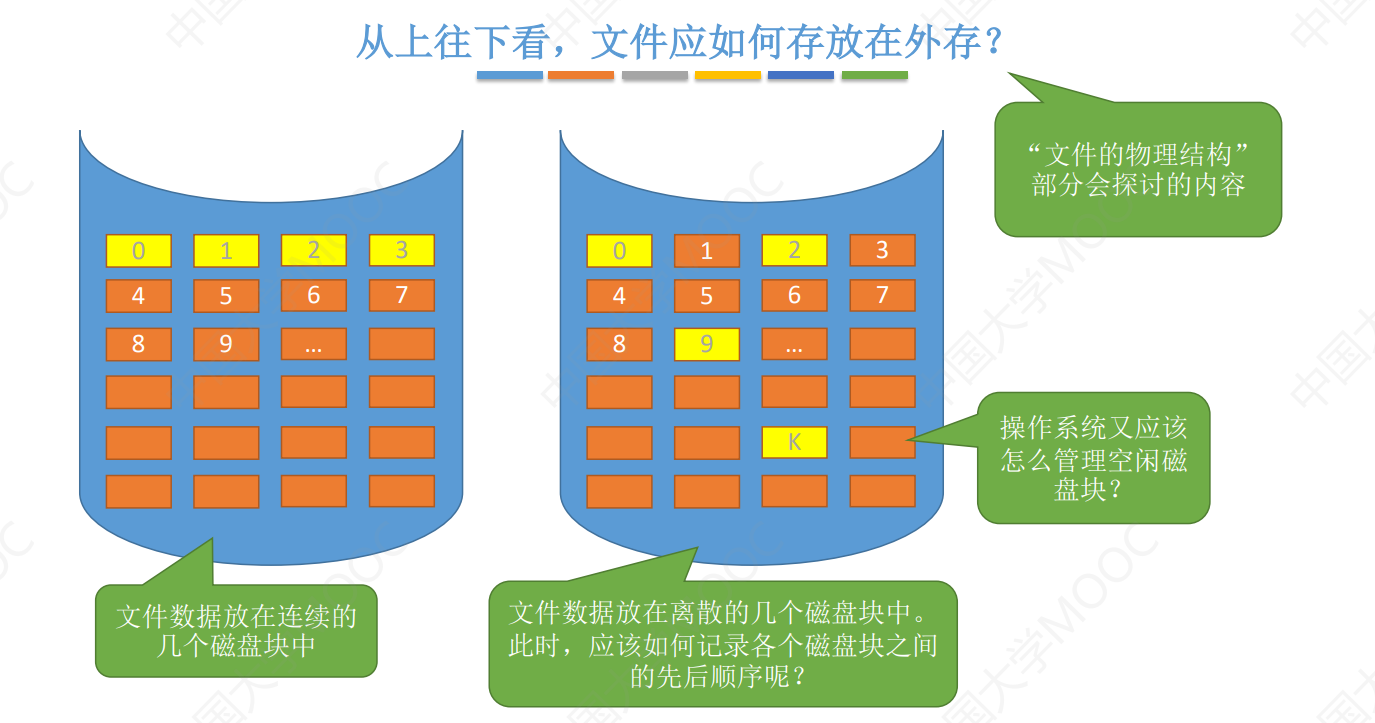 从上往下看，文件应如何存放在外存？

“文件的物理结构”部分会探讨的内容

0 1 2 3
4 5 6 7
8 9 …

0 1 2 3
4 5 6 7
8 9 …
K

操作系统又应该怎么管理空闲磁盘块？

文件数据放在连续的几个磁盘块中

文件数据放在离散的几个磁盘块中。此时，应该如何记录各个磁盘块之间的先后顺序呢？

中国大学MOOC